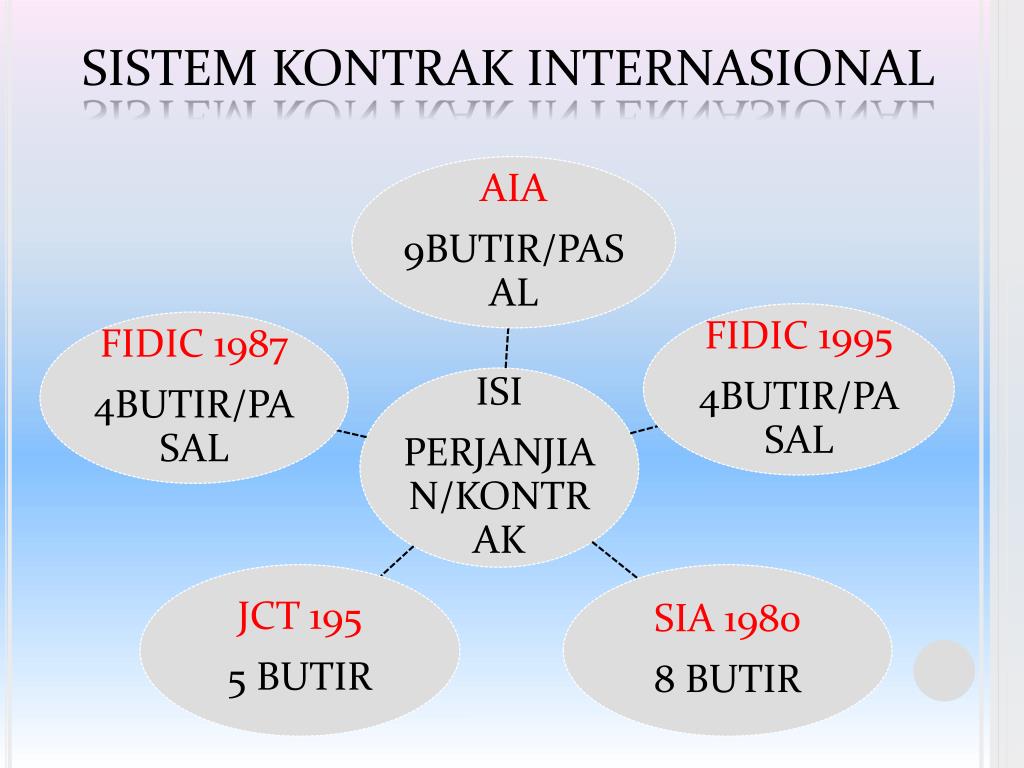 SISTEM KONTRAK INTERNASIONAL

AIA
9BUTIR/PASAL

FIDIC 1987
4BUTIR/PASAL

ISI
PERJANJIAN/KONTRAK

FIDIC 1995
4BUTIR/PASAL

JCT 195
5 BUTIR

SIA 1980
8 BUTIR